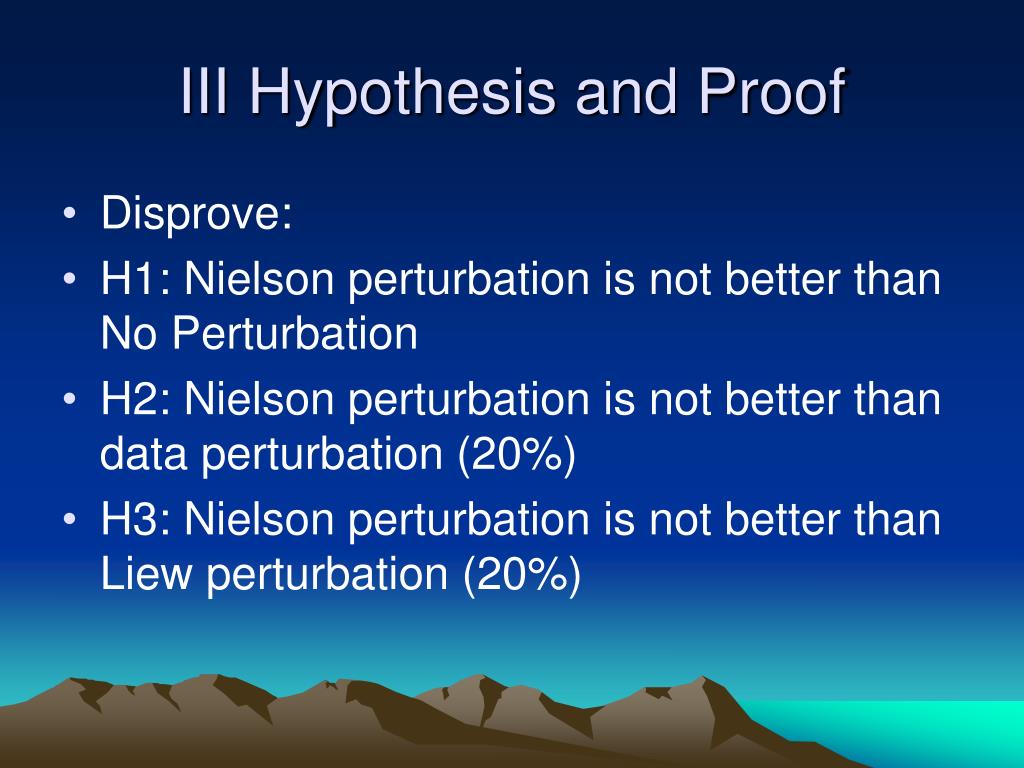 III Hypothesis and Proof

• Disprove:
• H1: Nielson perturbation is not better than No Perturbation
• H2: Nielson perturbation is not better than data perturbation (20%)
• H3: Nielson perturbation is not better than Liew perturbation (20%)